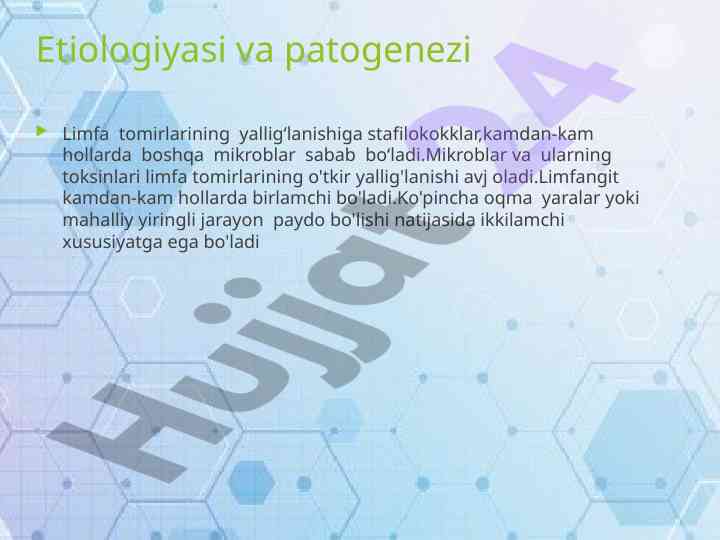 Etiologiyasi va patogenezi

Limfa tomirlarining yallig‘lanishiga stafilokokklar,kamdan-kam hollarda boshqa mikroblar sabab bo‘ladi.Mikroblar va ularning toksinlari limfa tomirlarining o'tkir yallig'lanishi avj oladi.Limfangit kamdan-kam hollarda birlamchi bo'ladi.Ko'pincha oqma yaralar yoki mahalliy yiringli jarayon paydo bo'lishi natijasida ikkilamchi xususiyatga ega bo'ladi

Hujjat24